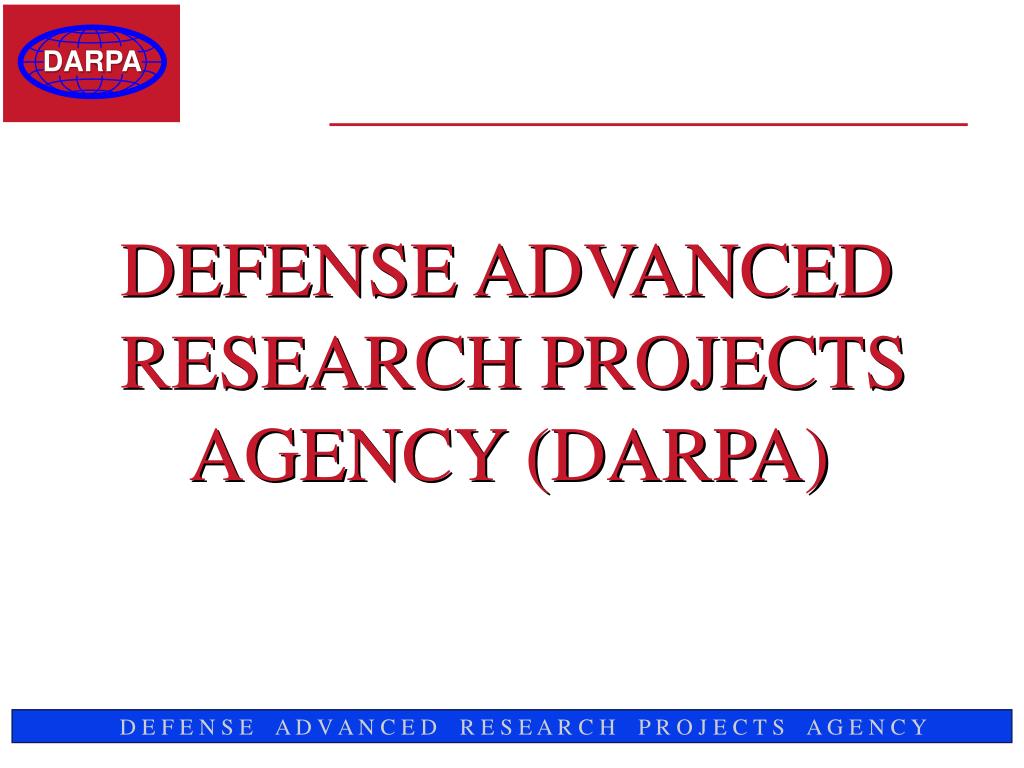 DARPA

DEFENSE ADVANCED RESEARCH PROJECTS AGENCY (DARPA)

DEFENSE ADVANCED RESEARCH PROJECTS AGENCY